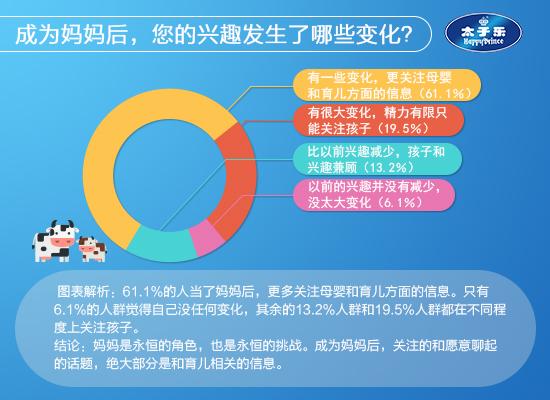 成为妈妈后，您的兴趣发生了哪些变化?

太子乐
HappyPrince

有一些变化，更关注母婴和育儿方面的信息（61.1%）

有很大变化，精力有限只能关注孩子（19.5%）

比以前兴趣减少，孩子和兴趣兼顾（13.2%）

以前的兴趣并没有减少，没太大变化（6.1%）

图表解析：61.1%的人当了妈妈后，更多关注母婴和育儿方面的信息。只有6.1%的人群觉得自己没任何变化，其余的13.2%人群和19.5%人群都在不同程度上关注孩子。

结论：妈妈是永恒的角色，也是永恒的挑战。成为妈妈后，关注的和愿意聊起的话题，绝大部分是和育儿相关的信息。